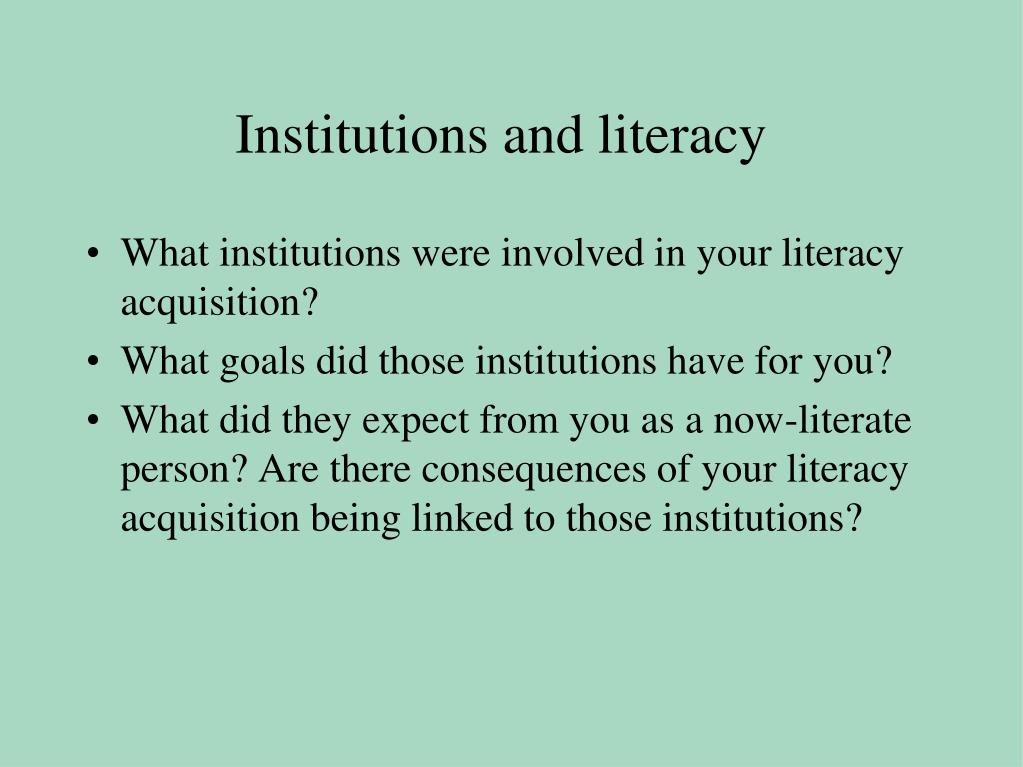 Institutions and literacy

• What institutions were involved in your literacy acquisition?
• What goals did those institutions have for you?
• What did they expect from you as a now-literate person? Are there consequences of your literacy acquisition being linked to those institutions?